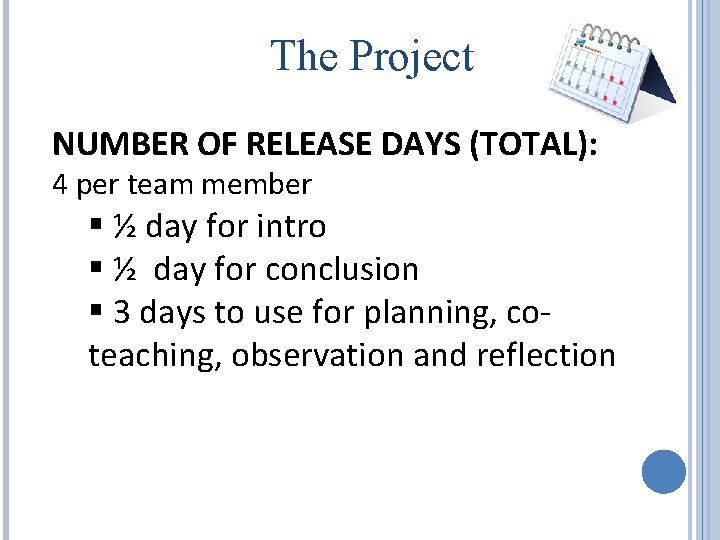 The Project

NUMBER OF RELEASE DAYS (TOTAL):

4 per team member

• ½ day for intro
• ½ day for conclusion
• 3 days to use for planning, co-teaching, observation and reflection